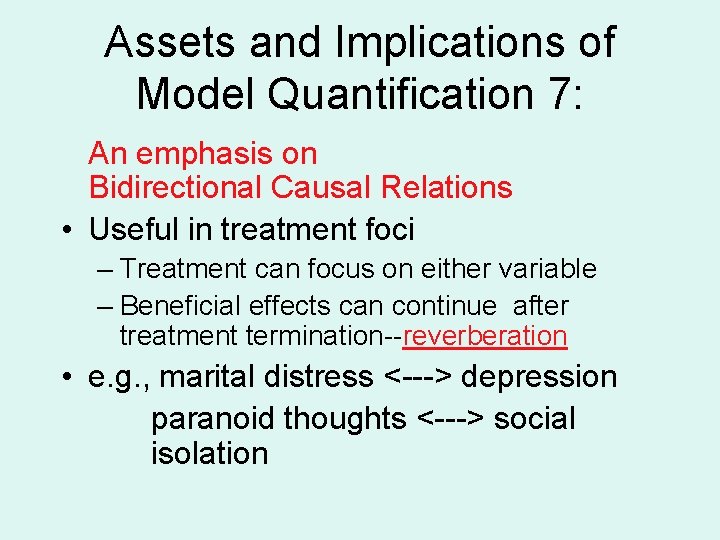 Assets and Implications of Model Quantification 7:

An emphasis on Bidirectional Causal Relations

• Useful in treatment foci
– Treatment can focus on either variable
– Beneficial effects can continue after treatment termination--reverberation

• e.g., marital distress <---> depression
paranoid thoughts <---> social isolation